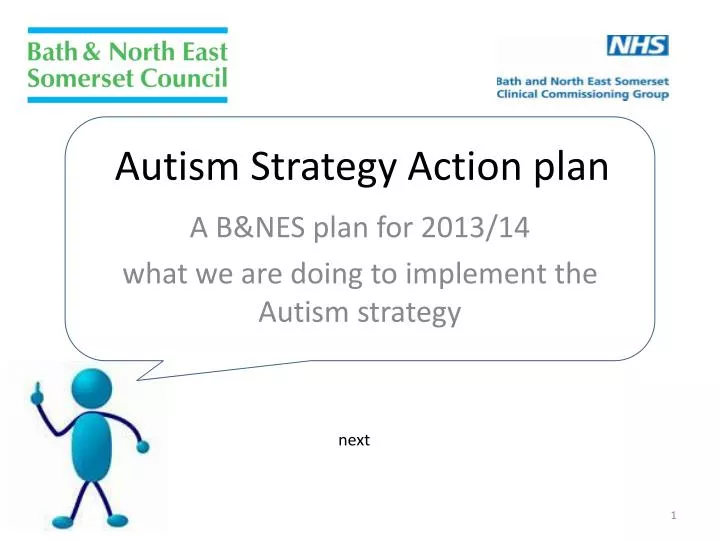 Bath & North East Somerset Council

NHS

Bath and North East Somerset Clinical Commissioning Group

Autism Strategy Action plan

A B&NES plan for 2013/14

what we are doing to implement the Autism strategy

next

1